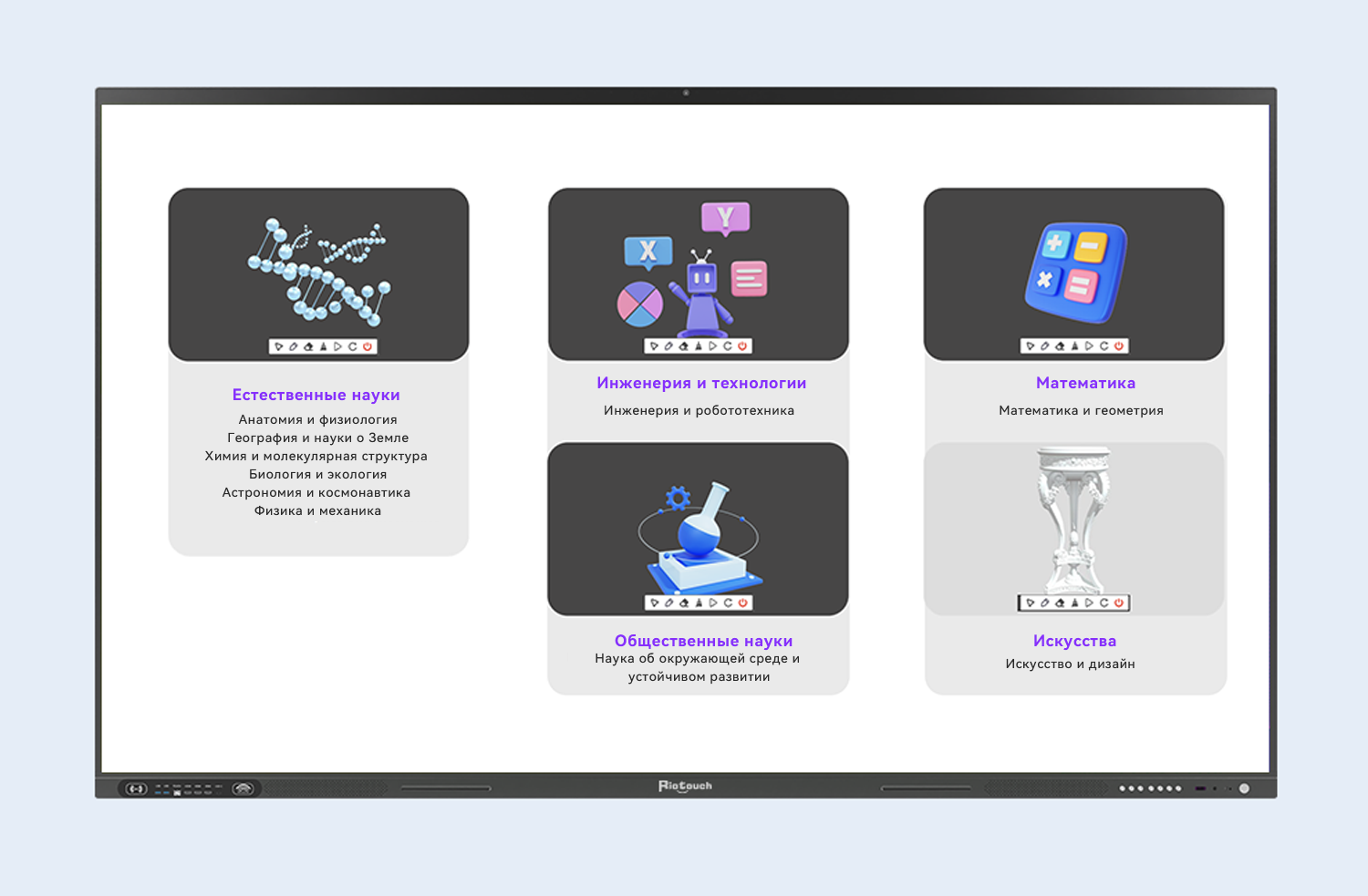 Естественные науки
Анатомия и физиология
География и науки о Земле
Химия и молекулярная структура
Биология и экология
Астрономия и космонавтика
Физика и механика

X
Y

Инженерия и технологии
Инженерия и робототехника

Общественные науки
Наука об окружающей среде и устойчивом развитии

Математика
Математика и геометрия

Искусства
Искусство и дизайн

Riotouch